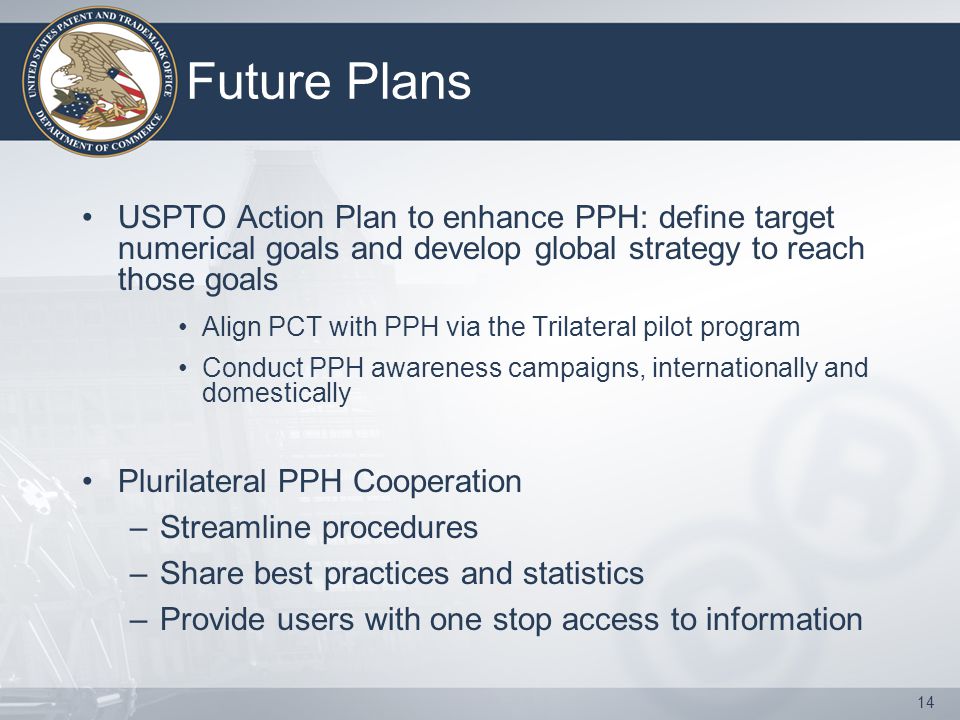 UNITED STATES PATENT AND TRADEMARK OFFICE
DEPARTMENT OF COMMERCE

Future Plans

• USPTO Action Plan to enhance PPH: define target numerical goals and develop global strategy to reach those goals

• Align PCT with PPH via the Trilateral pilot program

• Conduct PPH awareness campaigns, internationally and domestically

• Plurilateral PPH Cooperation

– Streamline procedures

– Share best practices and statistics

– Provide users with one stop access to information

14